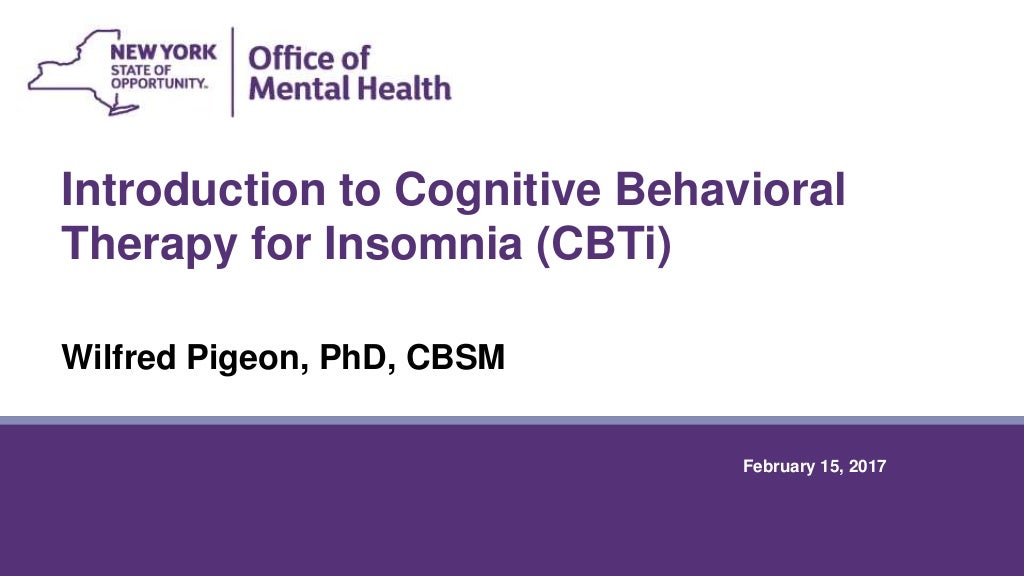 NEW YORK STATE OF OPPORTUNITY.

Office of Mental Health

Introduction to Cognitive Behavioral Therapy for Insomnia (CBTi)

Wilfred Pigeon, PhD, CBSM

February 15, 2017